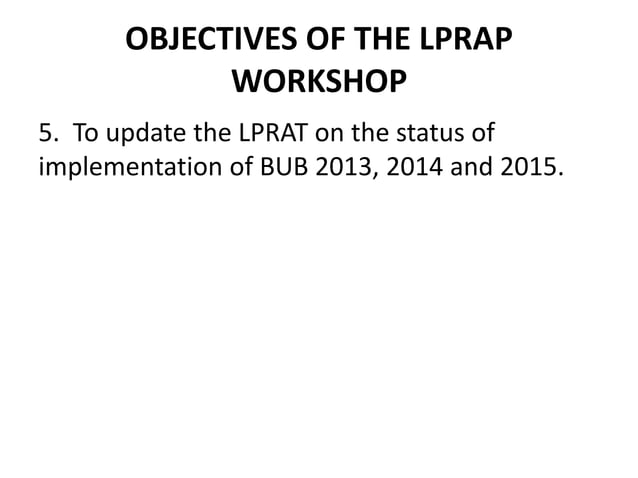 OBJECTIVES OF THE LPRAP WORKSHOP

5. To update the LPRAT on the status of implementation of BUB 2013, 2014 and 2015.